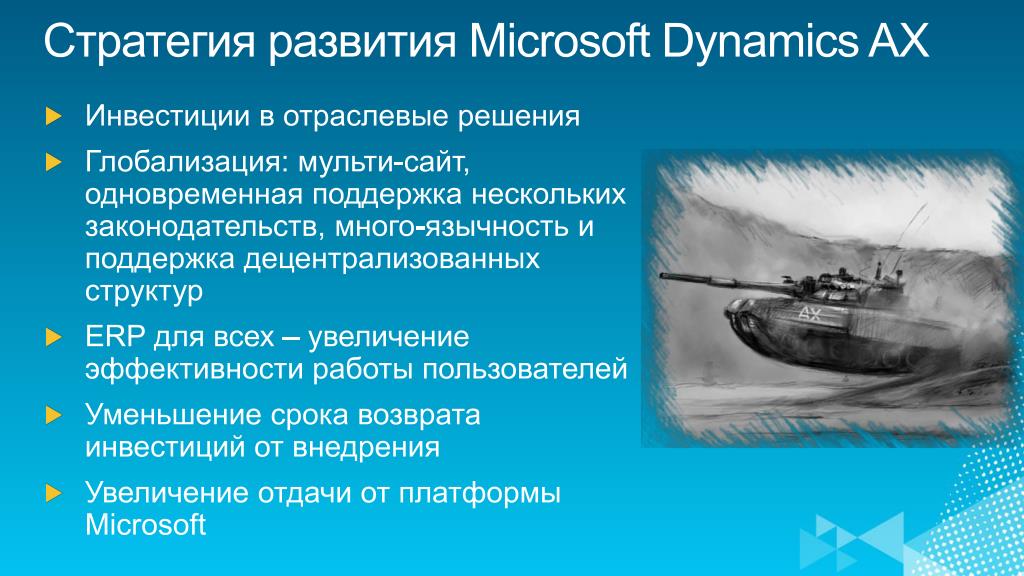 Стратегия развития Microsoft Dynamics AX

Инвестиции в отраслевые решения

Глобализация: мульти-сайт, одновременная поддержка нескольких законодательств, много-язычность и поддержка децентрализованных структур

ERP для всех – увеличение эффективности работы пользователей

Уменьшение срока возврата инвестиций от внедрения

Увеличение отдачи от платформы Microsoft

AX